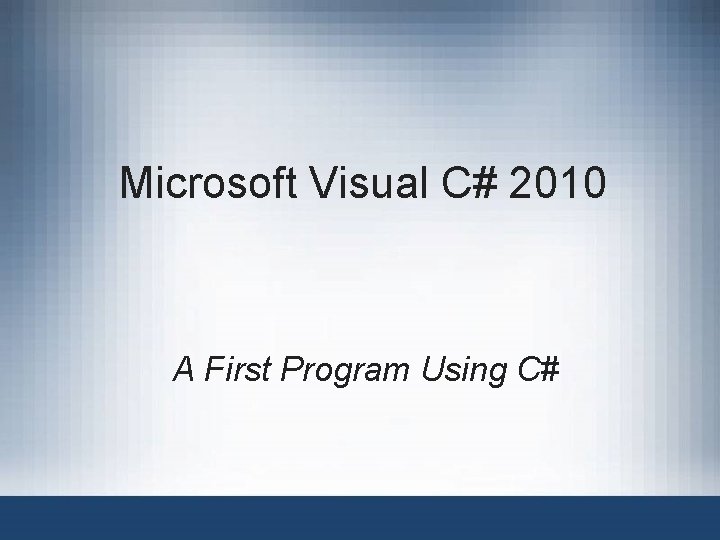 Microsoft Visual C# 2010

A First Program Using C#